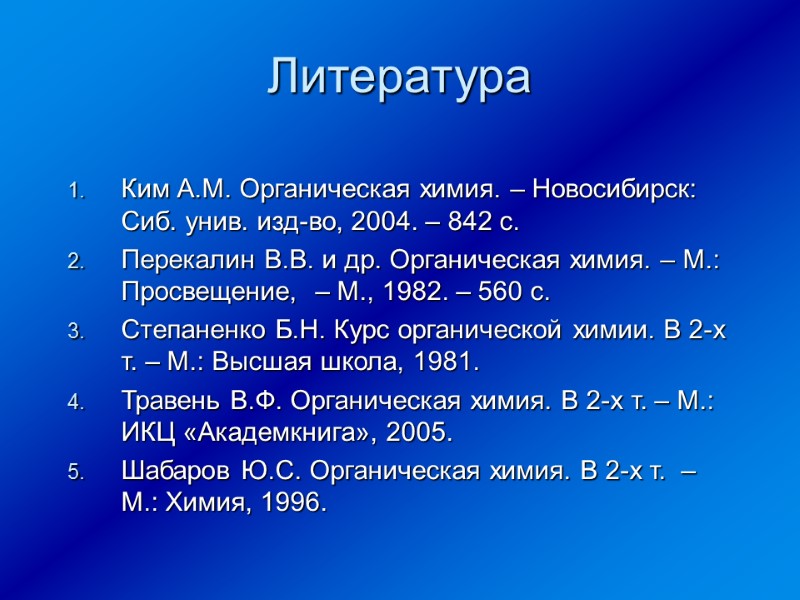 Литература

1. Ким А.М. Органическая химия. – Новосибирск: Сиб. унив. изд-во, 2004. – 842 с.
2. Перекалин В.В. и др. Органическая химия. – М.: Просвещение, – М., 1982. – 560 с.
3. Степаненко Б.Н. Курс органической химии. В 2-х т. – М.: Высшая школа, 1981.
4. Травень В.Ф. Органическая химия. В 2-х т. – М.: ИКЦ «Академкнига», 2005.
5. Шабаров Ю.С. Органическая химия. В 2-х т. – М.: Химия, 1996.